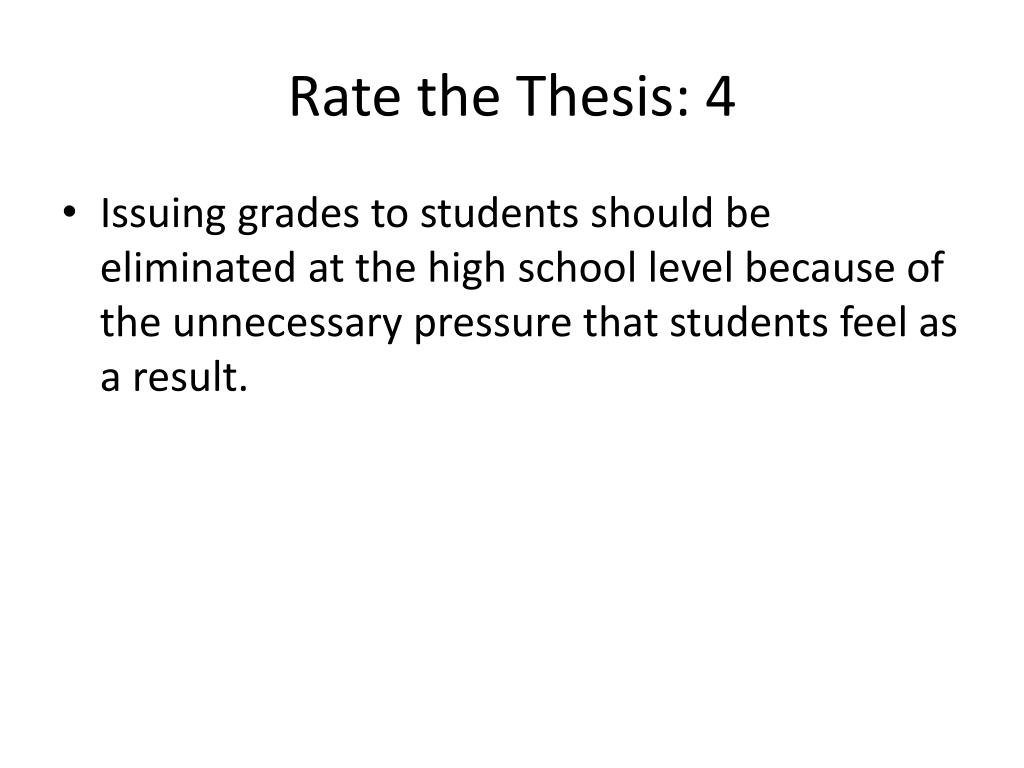 Rate the Thesis: 4

• Issuing grades to students should be eliminated at the high school level because of the unnecessary pressure that students feel as a result.